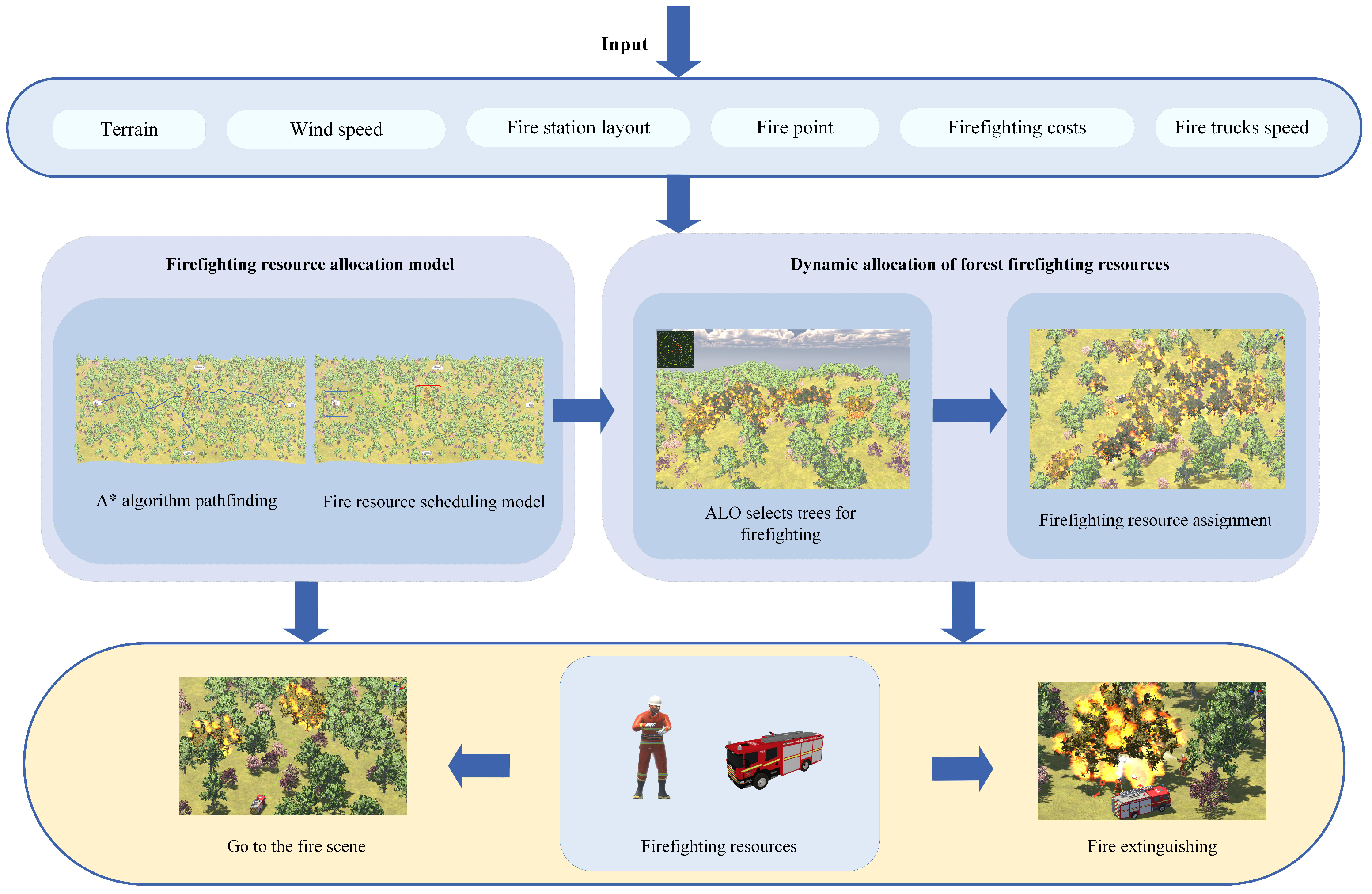 Input

Terrain

Wind speed

Fire station layout

Fire point

Firefighting costs

Fire trucks speed

Firefighting resource allocation model

A* algorithm pathfinding

Fire resource scheduling model

Dynamic allocation of forest firefighting resources

ALO selects trees for firefighting

Firefighting resource assignment

Go to the fire scene

Firefighting resources

Fire extinguishing